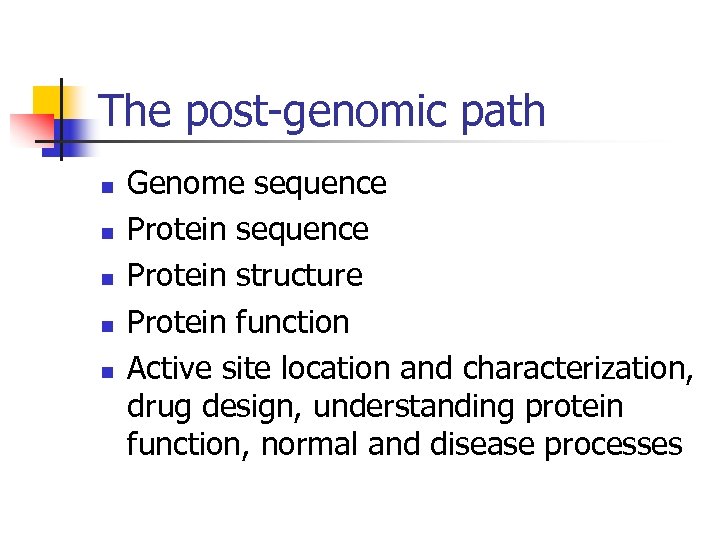 The post-genomic path

- Genome sequence
- Protein sequence
- Protein structure
- Protein function
- Active site location and characterization, drug design, understanding protein function, normal and disease processes